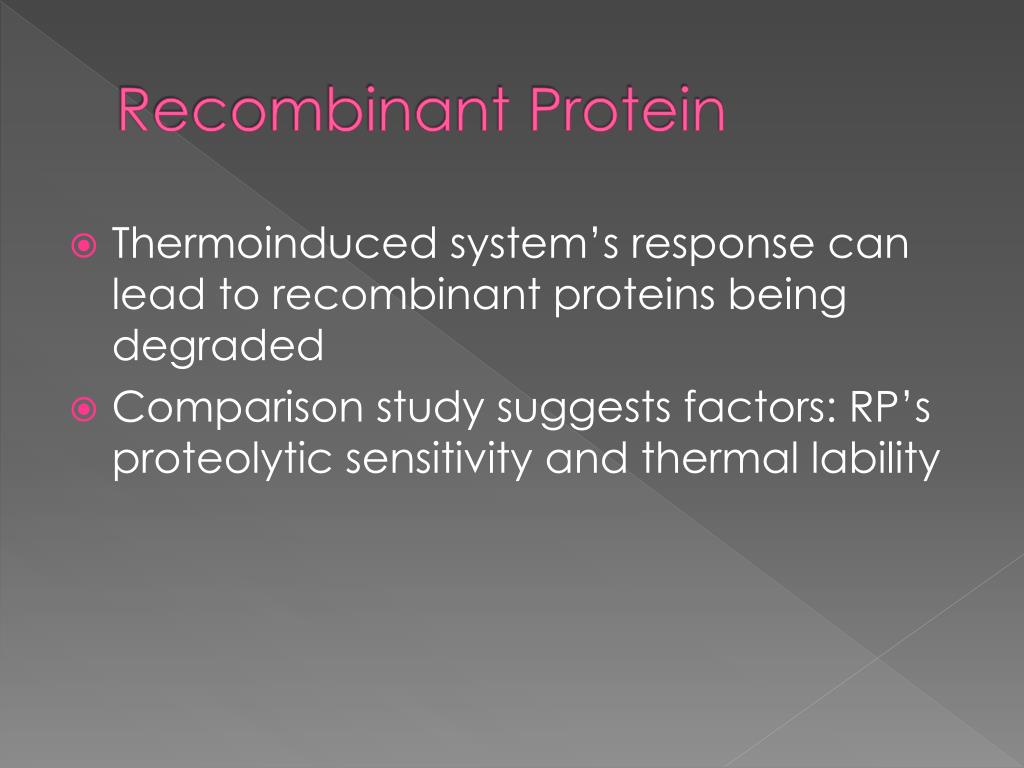 Recombinant Protein

Thermoinduced system’s response can lead to recombinant proteins being degraded

Comparison study suggests factors: RP’s proteolytic sensitivity and thermal lability